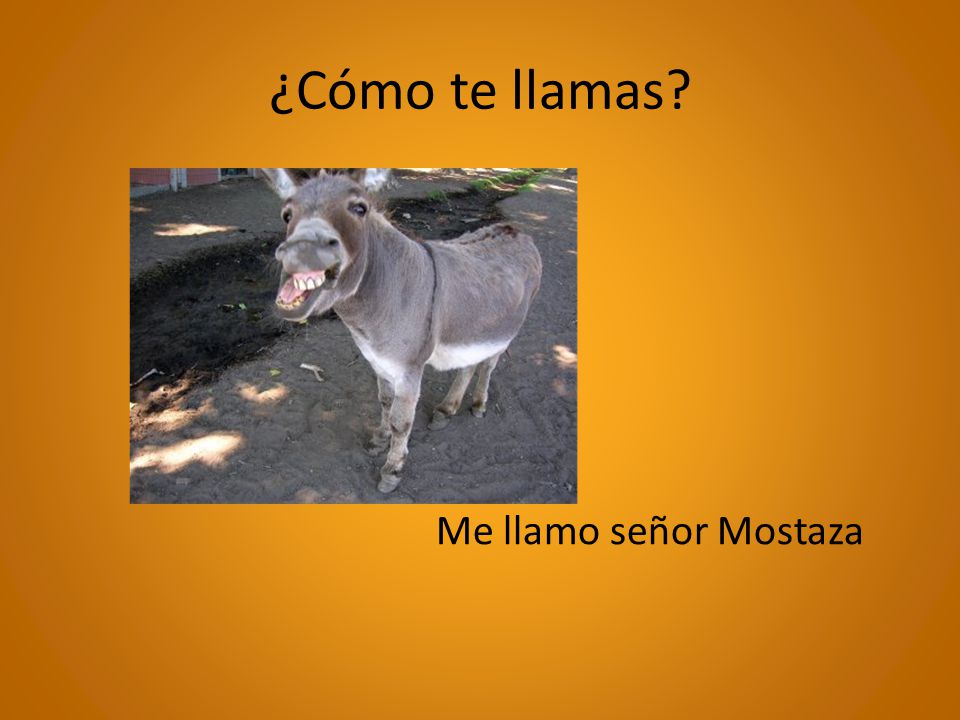 ¿Cómo te llamas?

Me llamo señor Mostaza